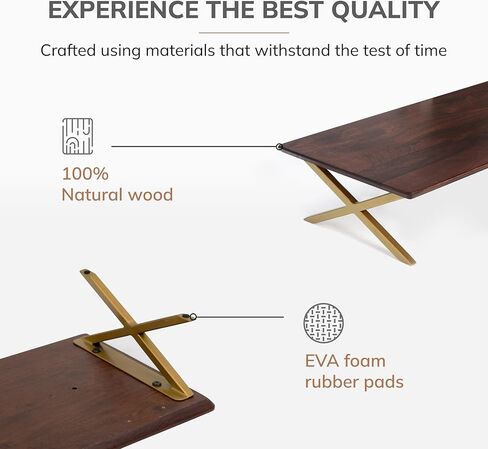 EXPERIENCE THE BEST QUALITY

Crafted using materials that withstand the test of time

100%
Natural wood

EVA foam
rubber pads